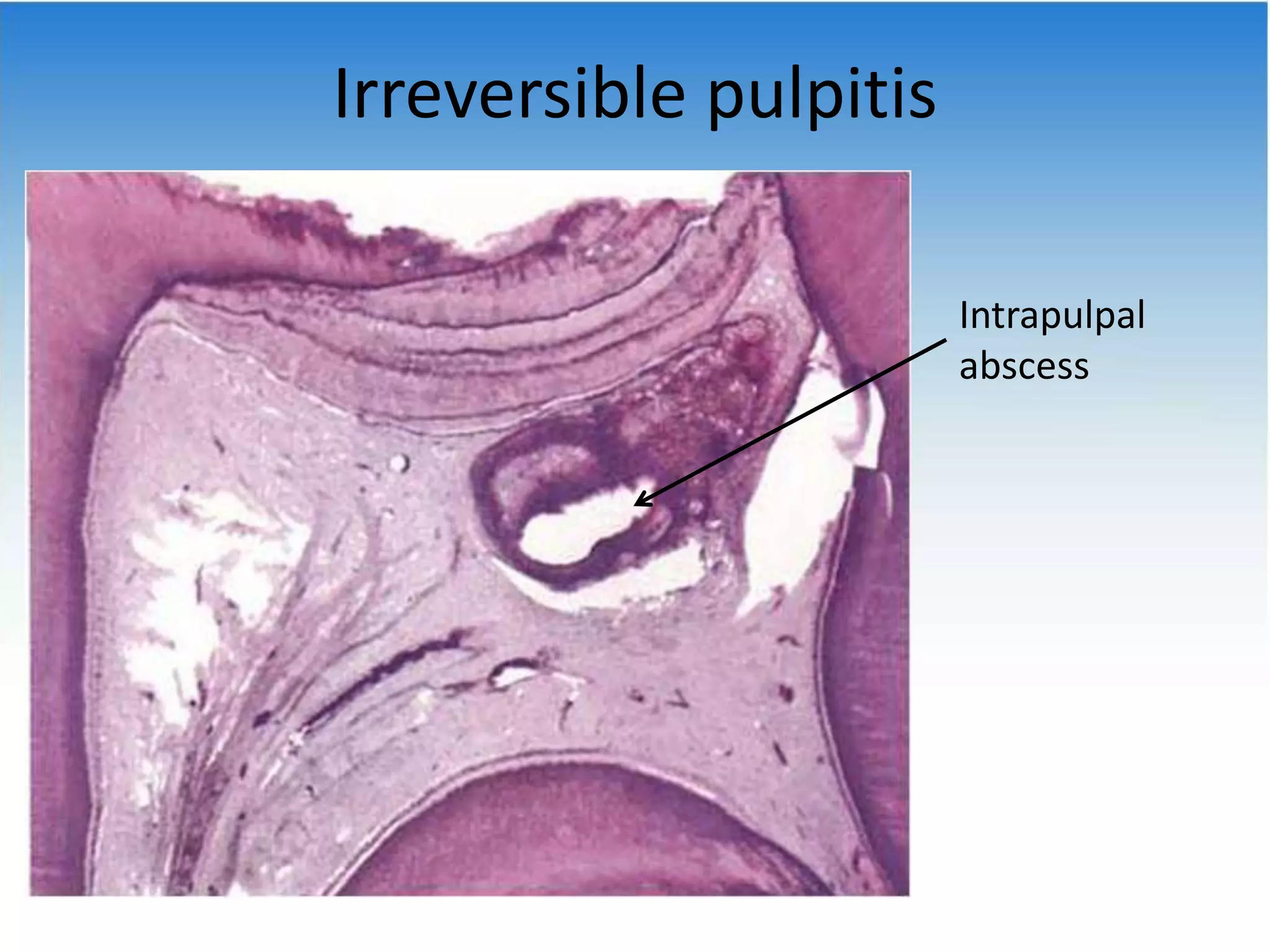 Irreversible pulpitis

Intrapulpal abscess